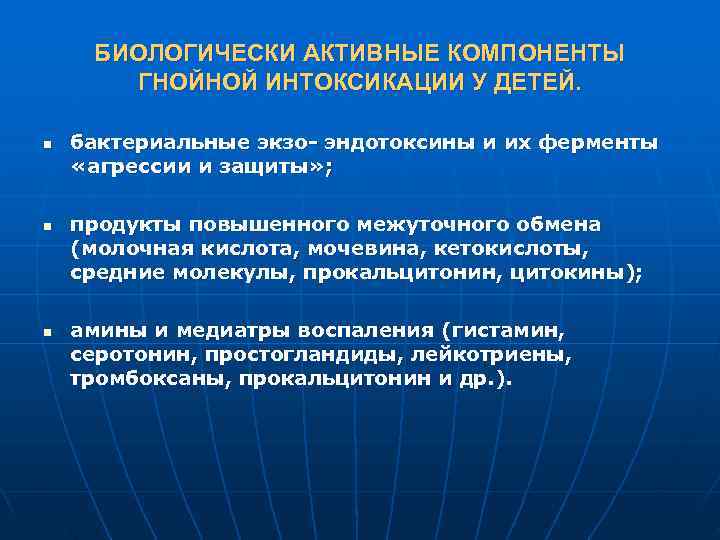 БИОЛОГИЧЕСКИ АКТИВНЫЕ КОМПОНЕНТЫ ГНОЙНОЙ ИНТОКСИКАЦИИ У ДЕТЕЙ.

▪ бактериальные экзо- эндотоксины и их ферменты «агрессии и защиты»;

▪ продукты повышенного межуточного обмена (молочная кислота, мочевина, кетокислоты, средние молекулы, прокальцитонин, цитокины);

▪ амины и медиатры воспаления (гистамин, серотонин, простогландиды, лейкотриены, тромбоксаны, прокальцитонин и др.).